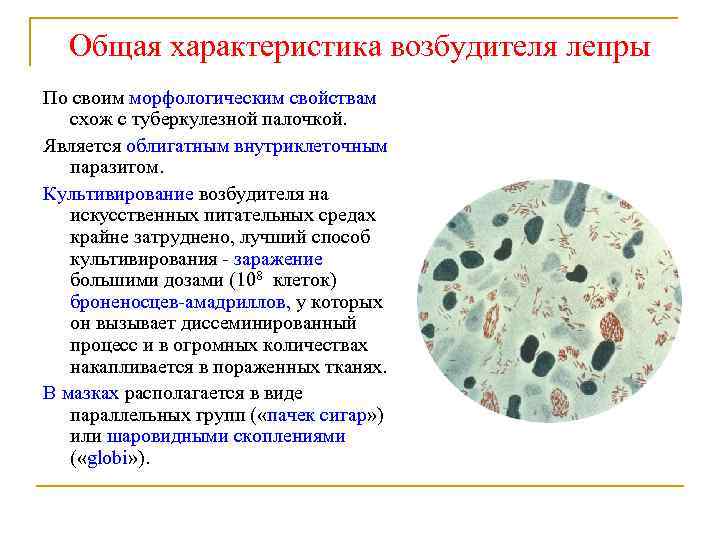 Общая характеристика возбудителя лепры

По своим морфологическим свойствам схож с туберкулезной палочкой.

Является облигатным внутриклеточным паразитом.

Культивирование возбудителя на искусственных питательных средах крайне затруднено, лучший способ культивирования - заражение большими дозами ($10^8$ клеток) броненосцев-амадриллов, у которых он вызывает диссеминированный процесс и в огромных количествах накапливается в пораженных тканях.

В мазках располагается в виде параллельных групп («пачек сигар») или шаровидными скоплениями («globi»).